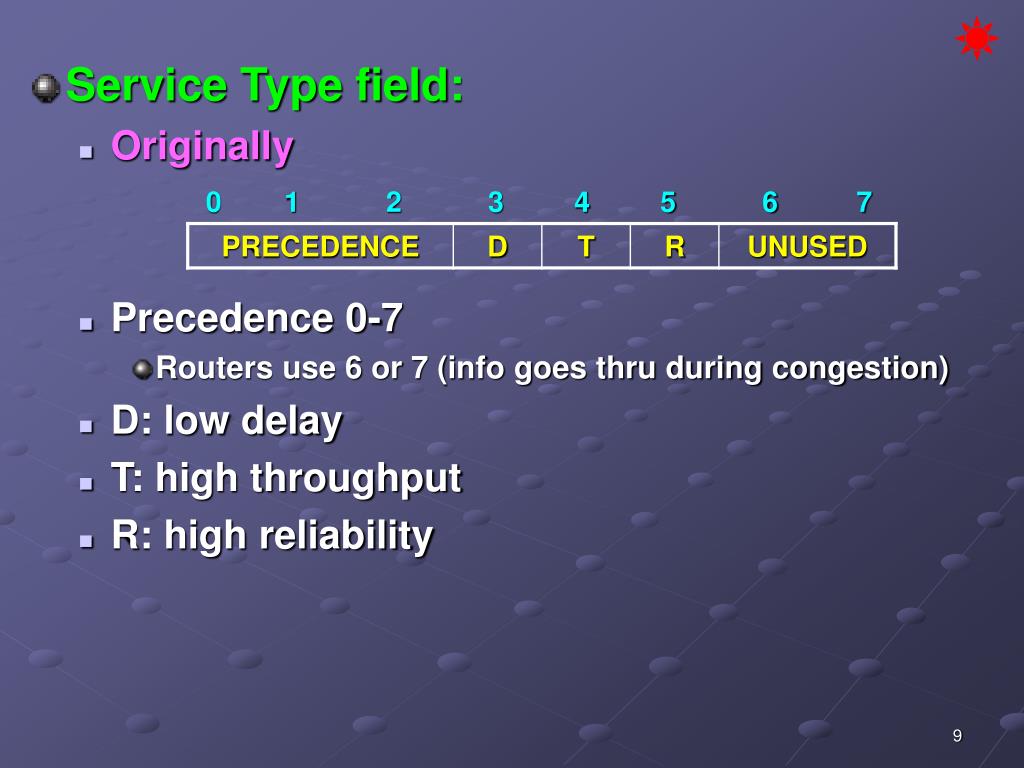 Service Type field:

Originally

0 1 2 3 4 5 6 7

| PRECEDENCE | D | T | R | UNUSED |
|---|---|---|---|---|

Precedence 0-7

Routers use 6 or 7 (info goes thru during congestion)

D: low delay

T: high throughput

R: high reliability

9